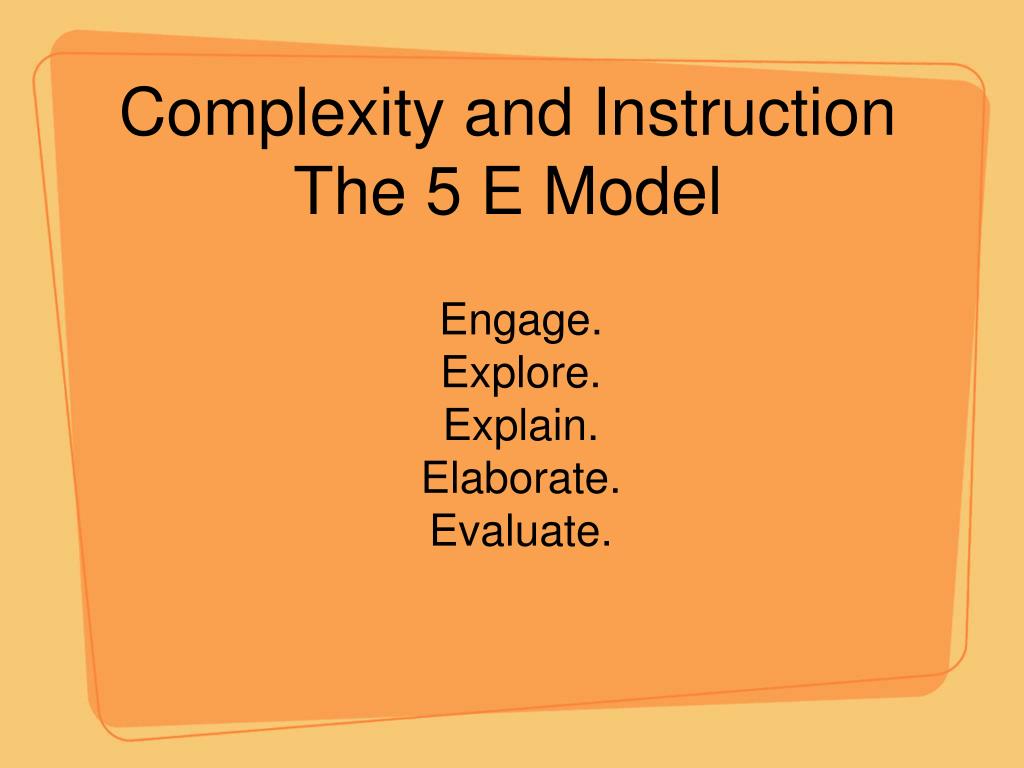 Complexity and Instruction
The 5 E Model

Engage.
Explore.
Explain.
Elaborate.
Evaluate.